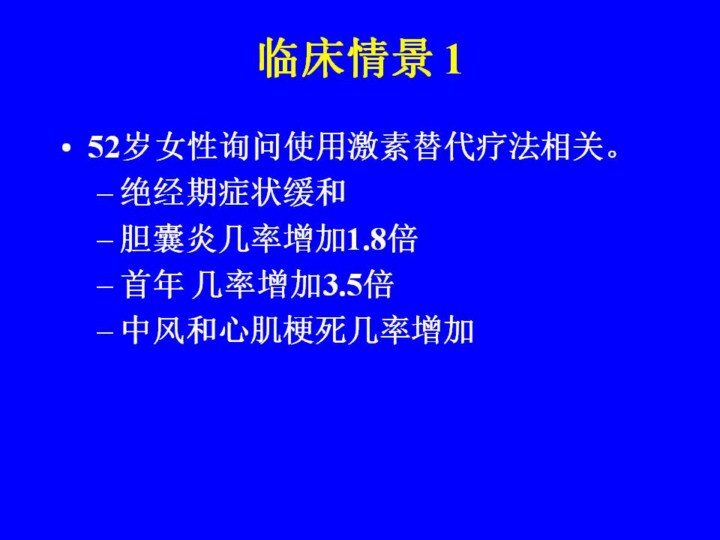 临床情景 1

• 52岁女性询问使用激素替代疗法相关。
– 绝经期症状缓和
– 胆囊炎几率增加1.8倍
– 首年 几率增加3.5倍
– 中风和心肌梗死几率增加